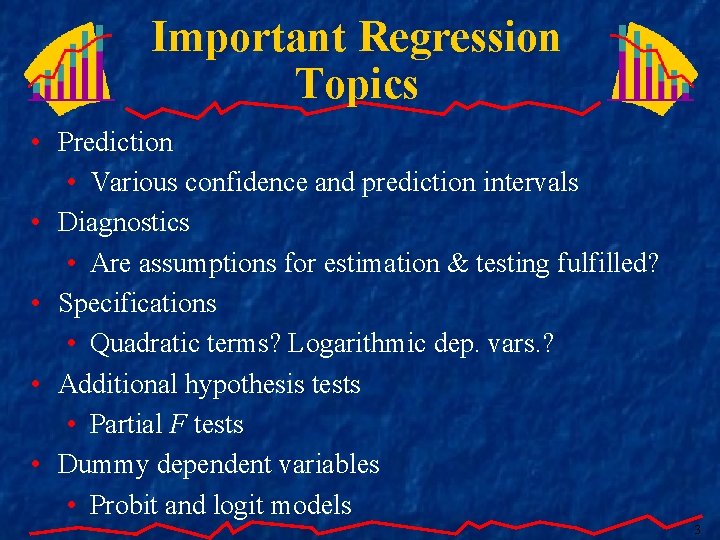 Important Regression Topics

• Prediction
  • Various confidence and prediction intervals
• Diagnostics
  • Are assumptions for estimation & testing fulfilled?
• Specifications
  • Quadratic terms? Logarithmic dep. vars.?
• Additional hypothesis tests
  • Partial $F$ tests
• Dummy dependent variables
  • Probit and logit models

3